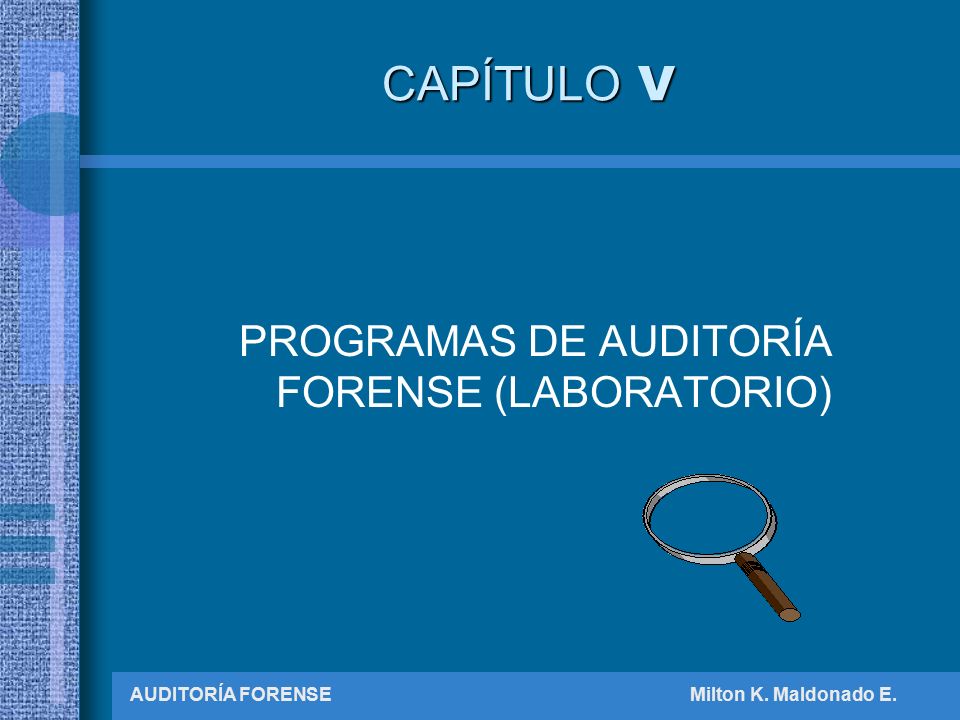 CAPÍTULO V

PROGRAMAS DE AUDITORÍA FORENSE (LABORATORIO)

AUDITORÍA FORENSE

Milton K. Maldonado E.